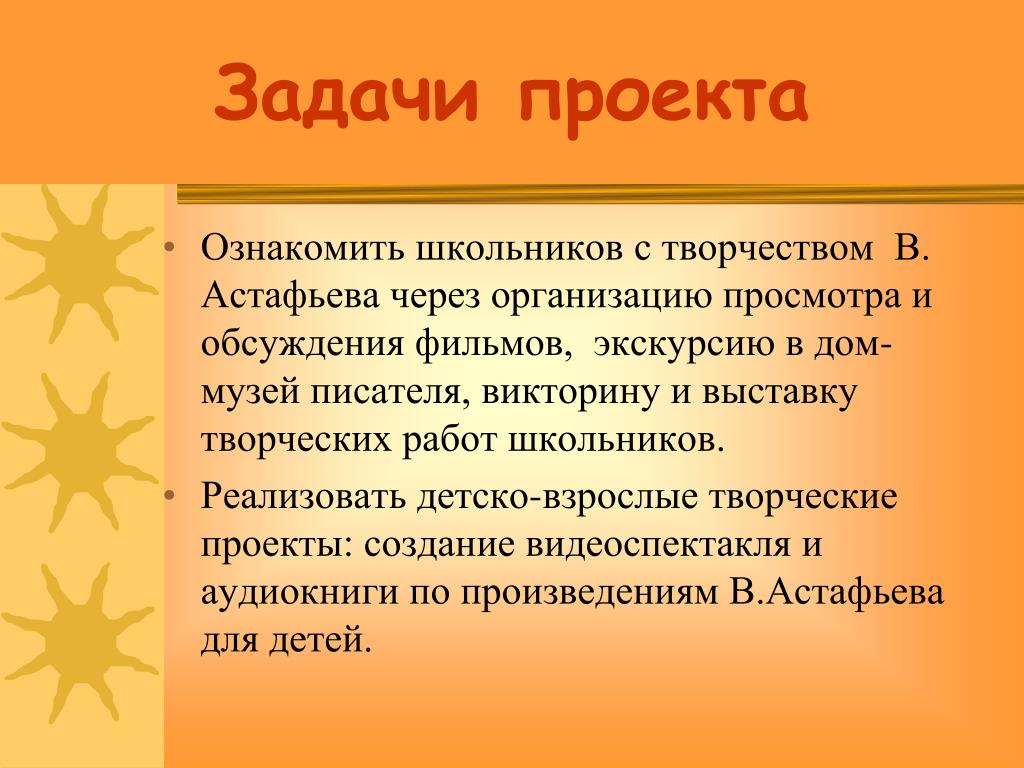 Задачи проекта

• Ознакомить школьников с творчеством В. Астафьева через организацию просмотра и обсуждения фильмов, экскурсию в дом-музей писателя, викторину и выставку творческих работ школьников.

• Реализовать детско-взрослые творческие проекты: создание видеоспектакля и аудиокниги по произведениям В.Астафьева для детей.